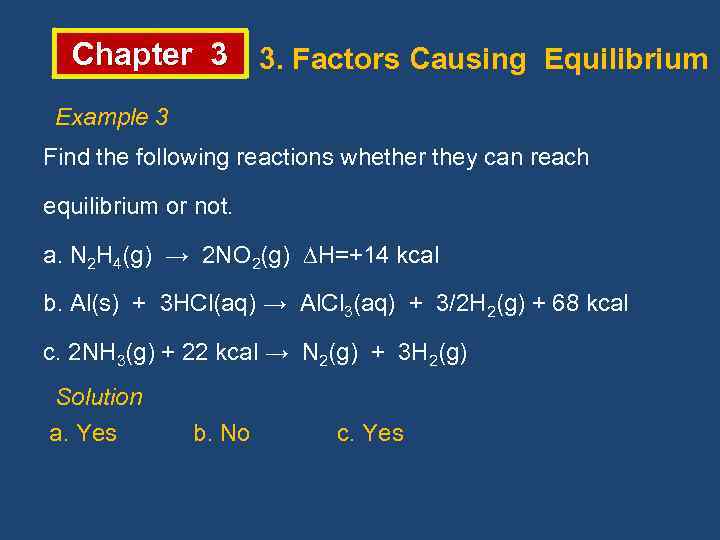 Chapter 3 3. Factors Causing Equilibrium

Example 3

Find the following reactions whether they can reach equilibrium or not.

a. $N_2H_4(g) \rightarrow 2NO_2(g)$ $\Delta H=+14$ kcal

b. $Al(s) + 3HCl(aq) \rightarrow AlCl_3(aq) + 3/2H_2(g) + 68$ kcal

c. $2NH_3(g) + 22$ kcal $\rightarrow N_2(g) + 3H_2(g)$

Solution

a. Yes b. No c. Yes